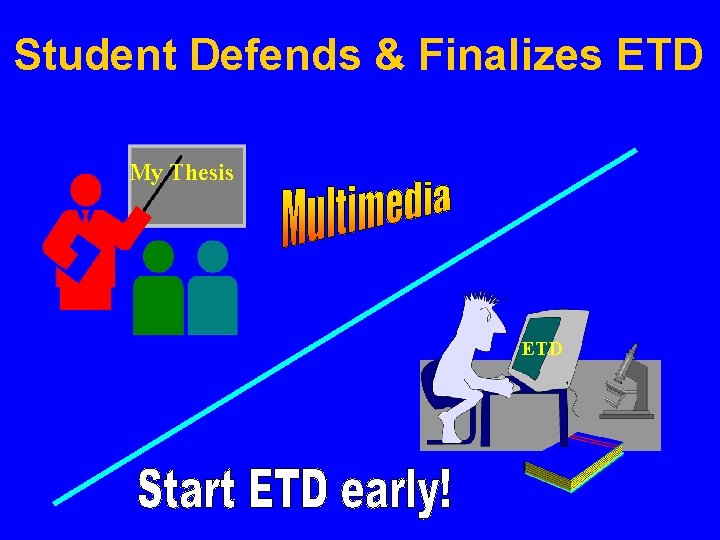 Student Defends & Finalizes ETD

My Thesis

Multimedia

ETD

Start ETD early!